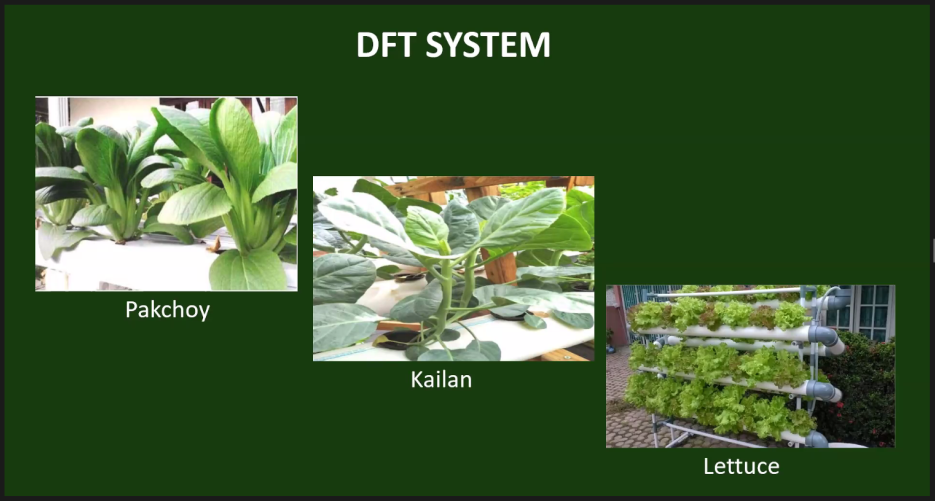 DFT SYSTEM

Pakchoy

Kailan

Lettuce